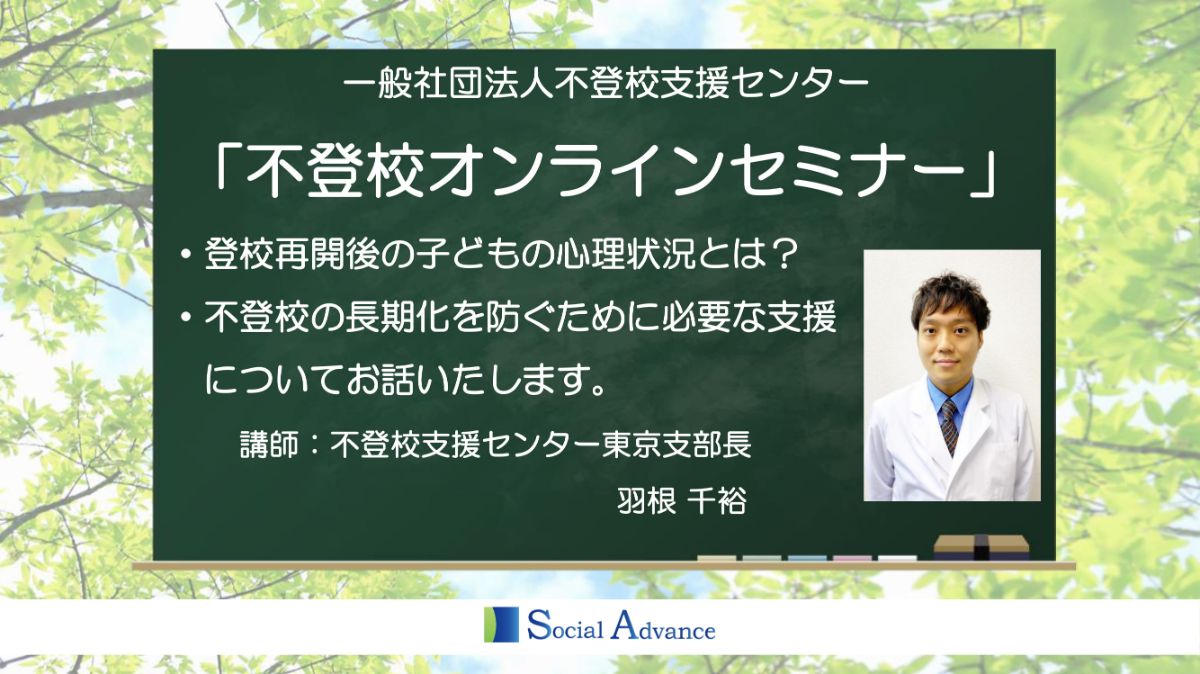 一般社団法人不登校支援センター

「不登校オンラインセミナー」

・登校再開後の子どもの心理状況とは？
・不登校の長期化を防ぐために必要な支援についてお話いたします。

講師：不登校支援センター東京支部長
羽根 千裕

Social Advance